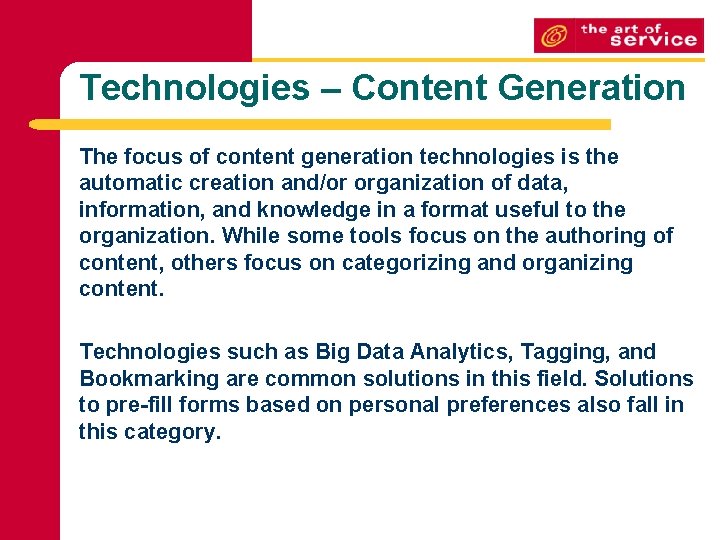 the art of service

Technologies – Content Generation

The focus of content generation technologies is the automatic creation and/or organization of data, information, and knowledge in a format useful to the organization. While some tools focus on the authoring of content, others focus on categorizing and organizing content.

Technologies such as Big Data Analytics, Tagging, and Bookmarking are common solutions in this field. Solutions to pre-fill forms based on personal preferences also fall in this category.